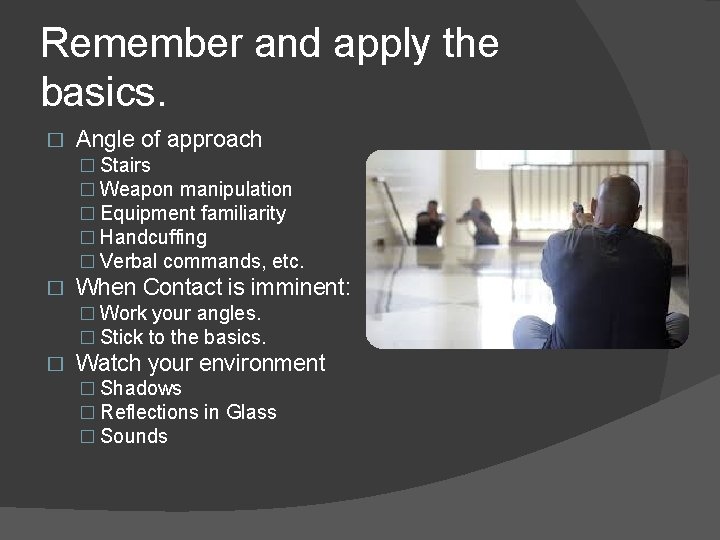 Remember and apply the basics.

□ Angle of approach
□ Stairs
□ Weapon manipulation
□ Equipment familiarity
□ Handcuffing
□ Verbal commands, etc.
□ When Contact is imminent:
□ Work your angles.
□ Stick to the basics.
□ Watch your environment
□ Shadows
□ Reflections in Glass
□ Sounds